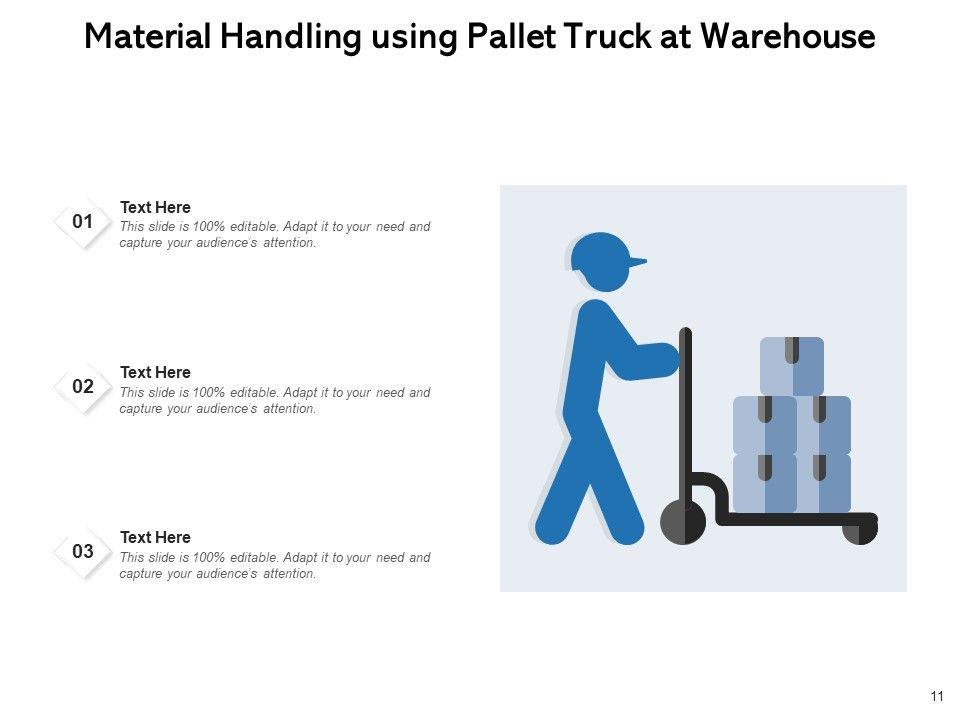 Material Handling using Pallet Truck at Warehouse

01

Text Here

This slide is 100% editable. Adapt it to your need and capture your audience's attention.

02

Text Here

This slide is 100% editable. Adapt it to your need and capture your audience's attention.

03

Text Here

This slide is 100% editable. Adapt it to your need and capture your audience's attention.

11